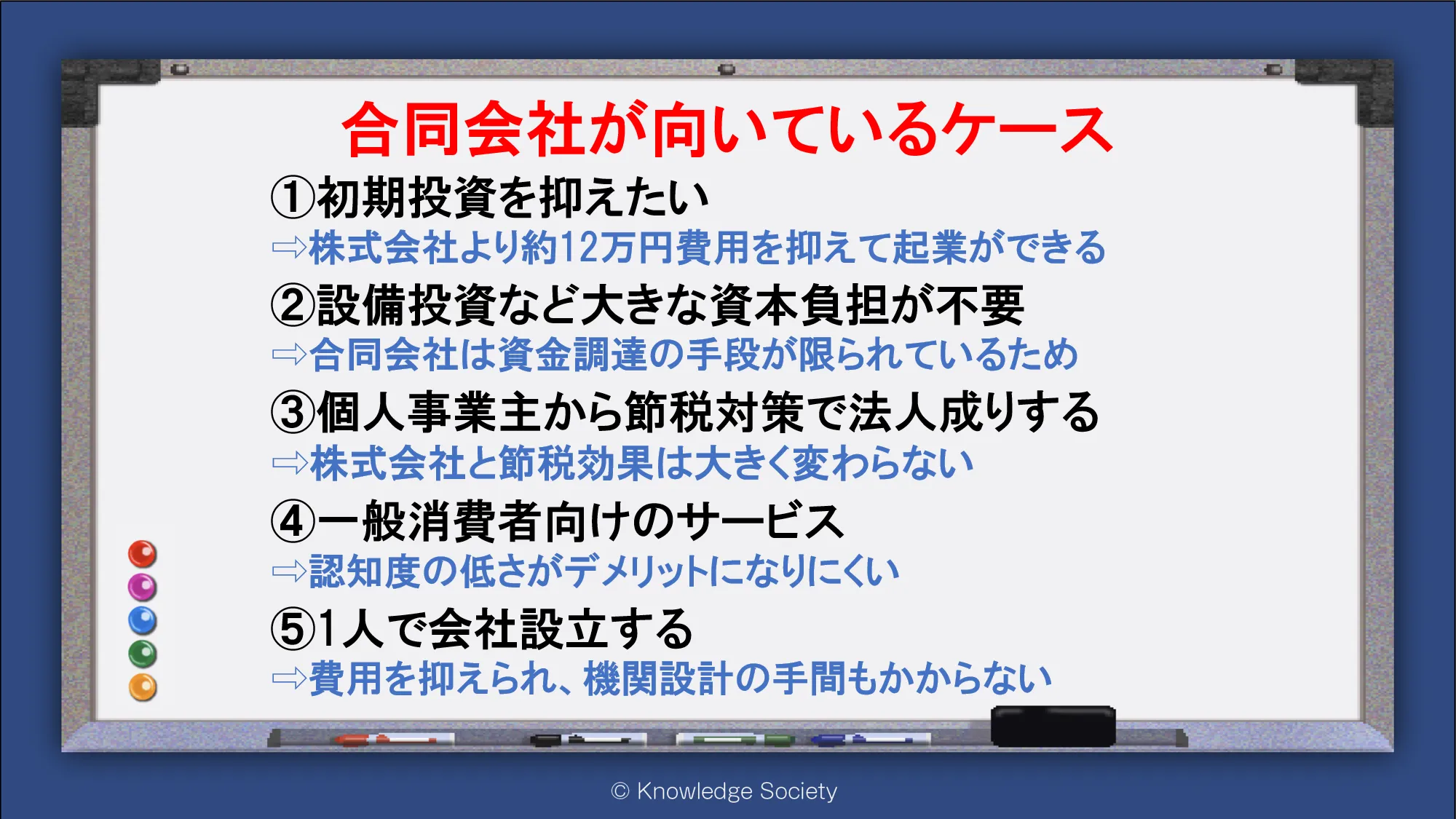 合同会社が向いているケース

①初期投資を抑えたい
⇨株式会社より約12万円費用を抑えて起業ができる

②設備投資など大きな資本負担が不要
⇨合同会社は資金調達の手段が限られているため

③個人事業主から節税対策で法人成りする
⇨株式会社と節税効果は大きく変わらない

④一般消費者向けのサービス
⇨認知度の低さがデメリットになりにくい

⑤1人で会社設立する
⇨費用を抑えられ、機関設計の手間もかからない

© Knowledge Society